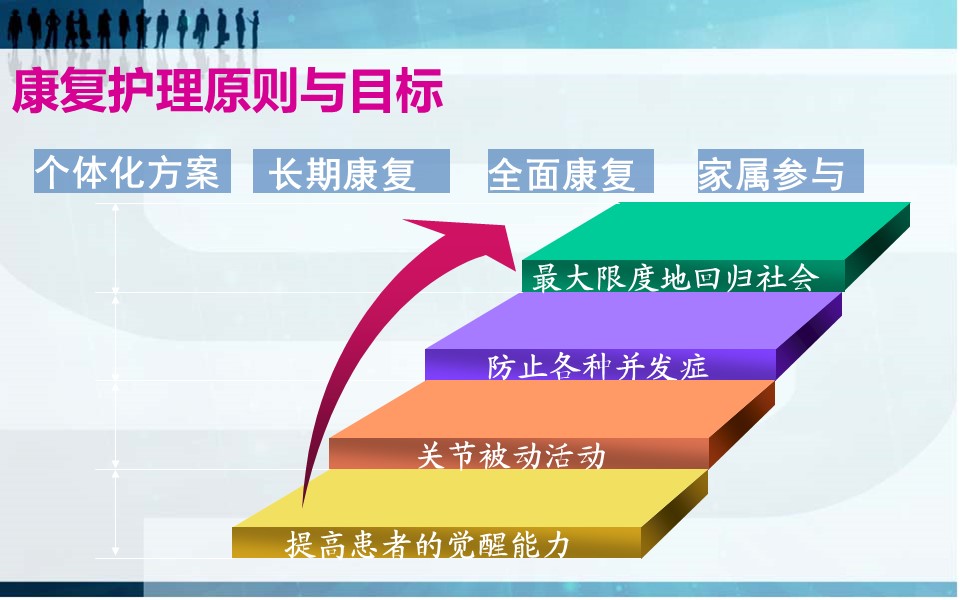 康复护理原则与目标

个体化方案 长期康复 全面康复 家属参与

最大限度地回归社会

防止各种并发症

关节被动活动

提高患者的觉醒能力